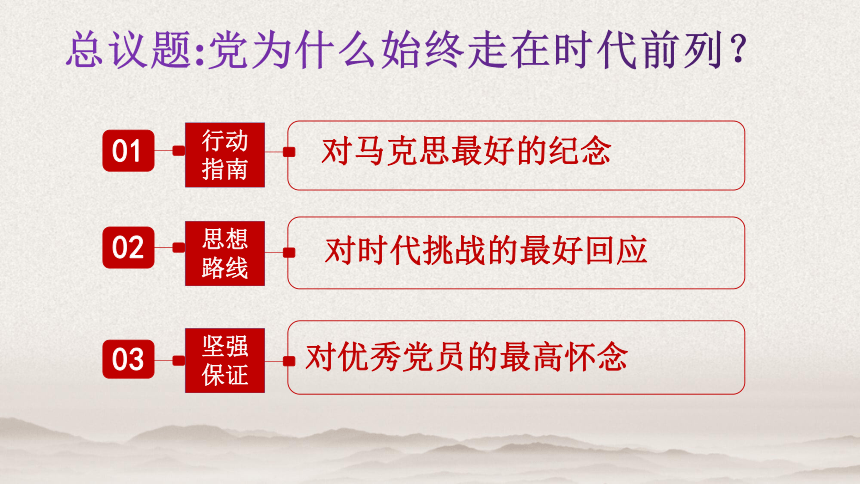 总议题:党为什么始终走在时代前列?

01 行动指南 对马克思最好的纪念

02 思想路线 对时代挑战的最好回应

03 坚强保证 对优秀党员的最高怀念